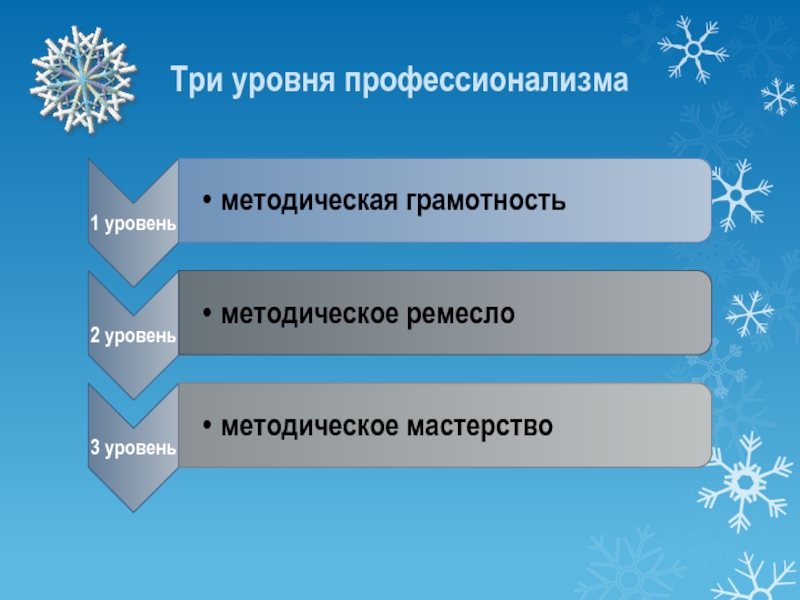 Три уровня профессионализма

1 уровень

• методическая грамотность

2 уровень

• методическое ремесло

3 уровень

• методическое мастерство